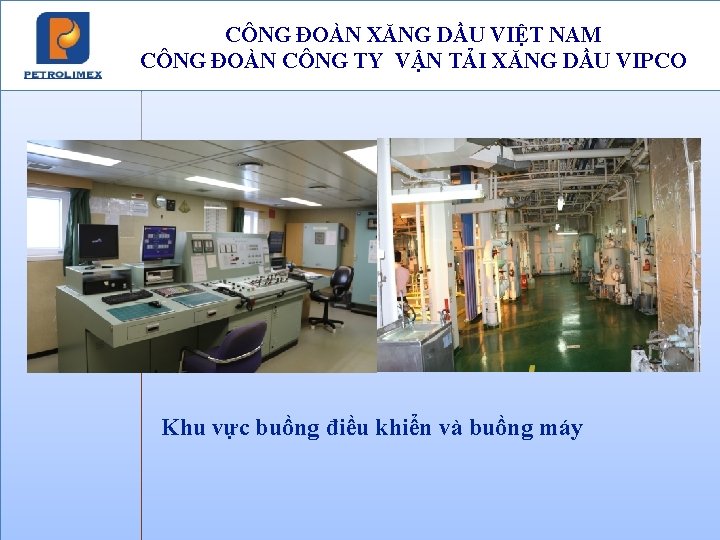 PETROLIMEX

CÔNG ĐOÀN XĂNG DẦU VIỆT NAM
CÔNG ĐOÀN CÔNG TY VẬN TẢI XĂNG DẦU VIPCO

Khu vực buồng điều khiển và buồng máy